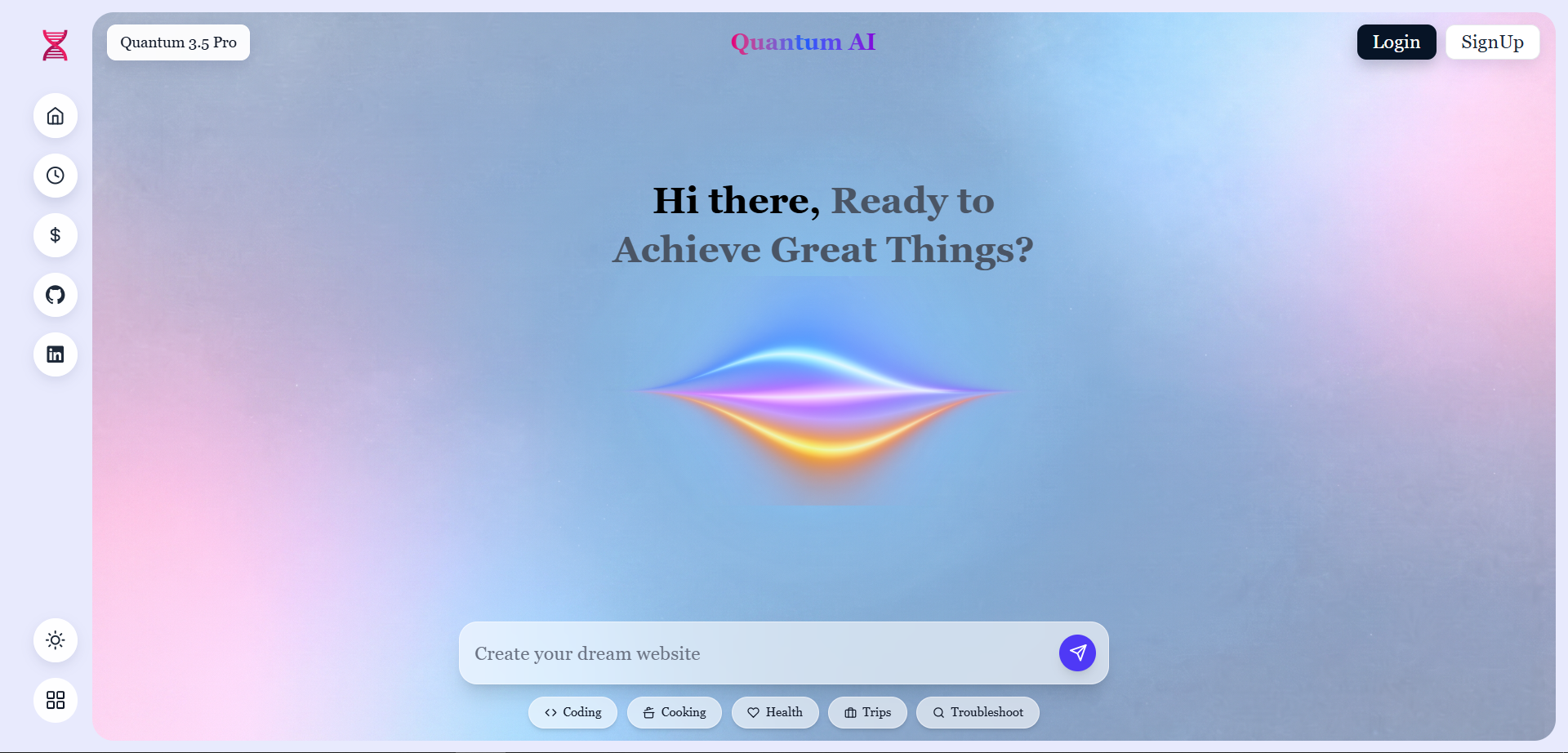 Quantum 3.5 Pro

Quantum AI

Login SignUp

Hi there, Ready to Achieve Great Things?

Create your dream website

Coding Cooking Health Trips Troubleshoot